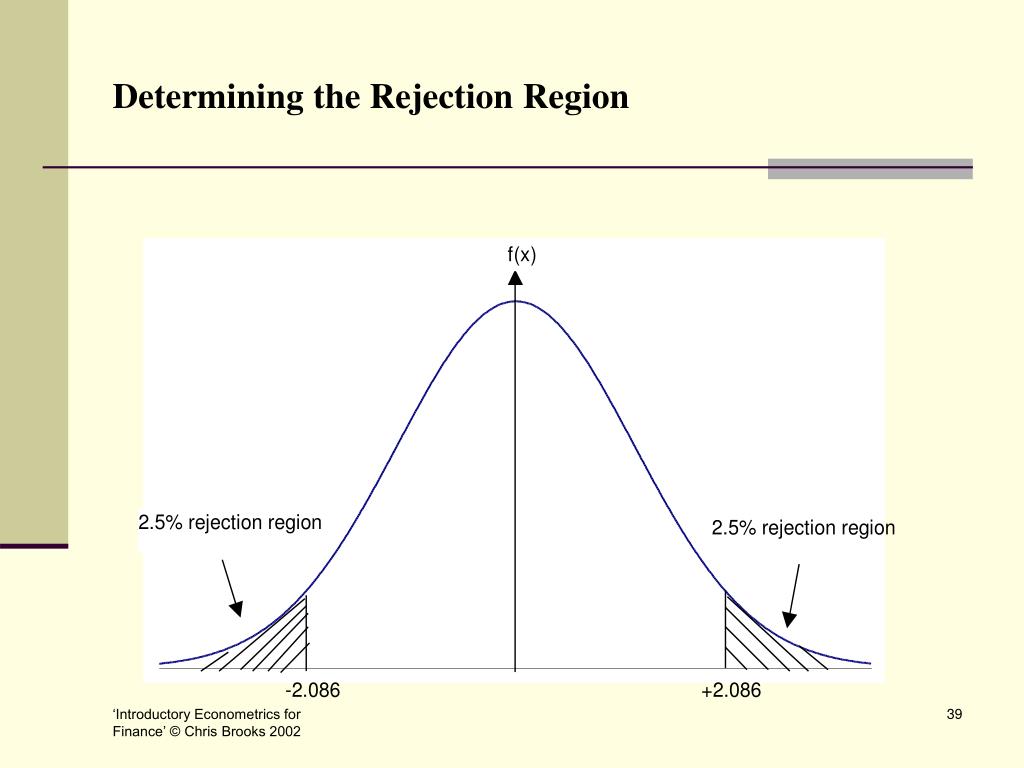 Determining the Rejection Region

f(x)

2.5% rejection region

2.5% rejection region

-2.086

+2.086

‘Introductory Econometrics for Finance’ © Chris Brooks 2002

39